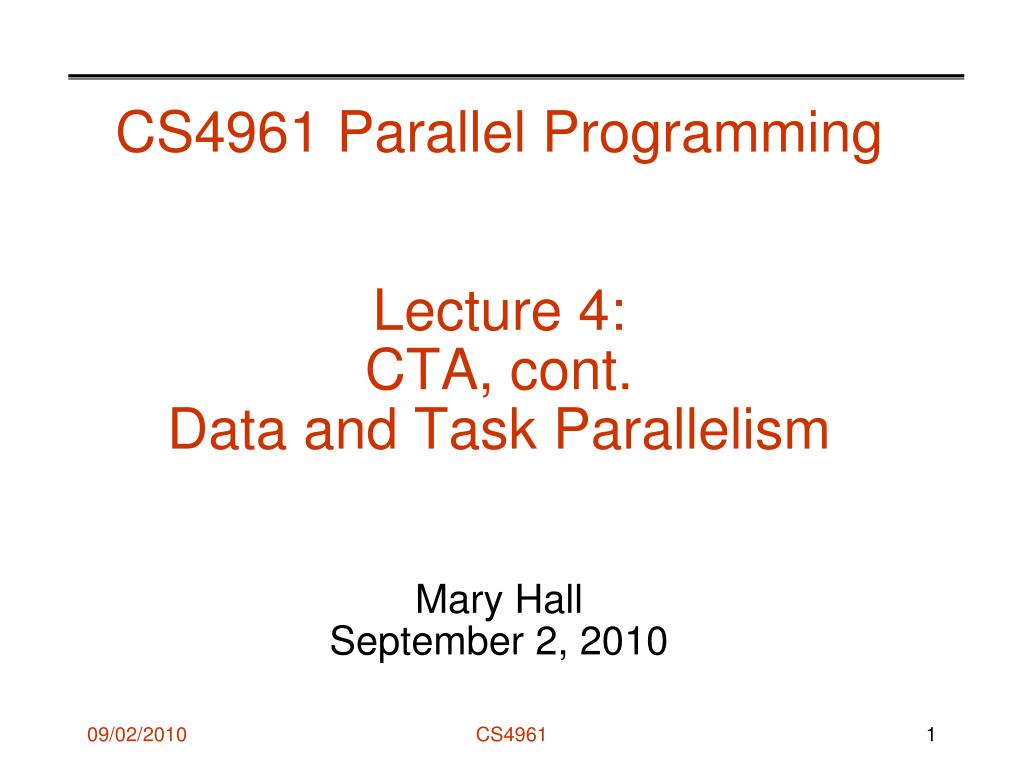 CS4961 Parallel Programming

Lecture 4:
CTA, cont.
Data and Task Parallelism

Mary Hall
September 2, 2010

09/02/2010
CS4961
1